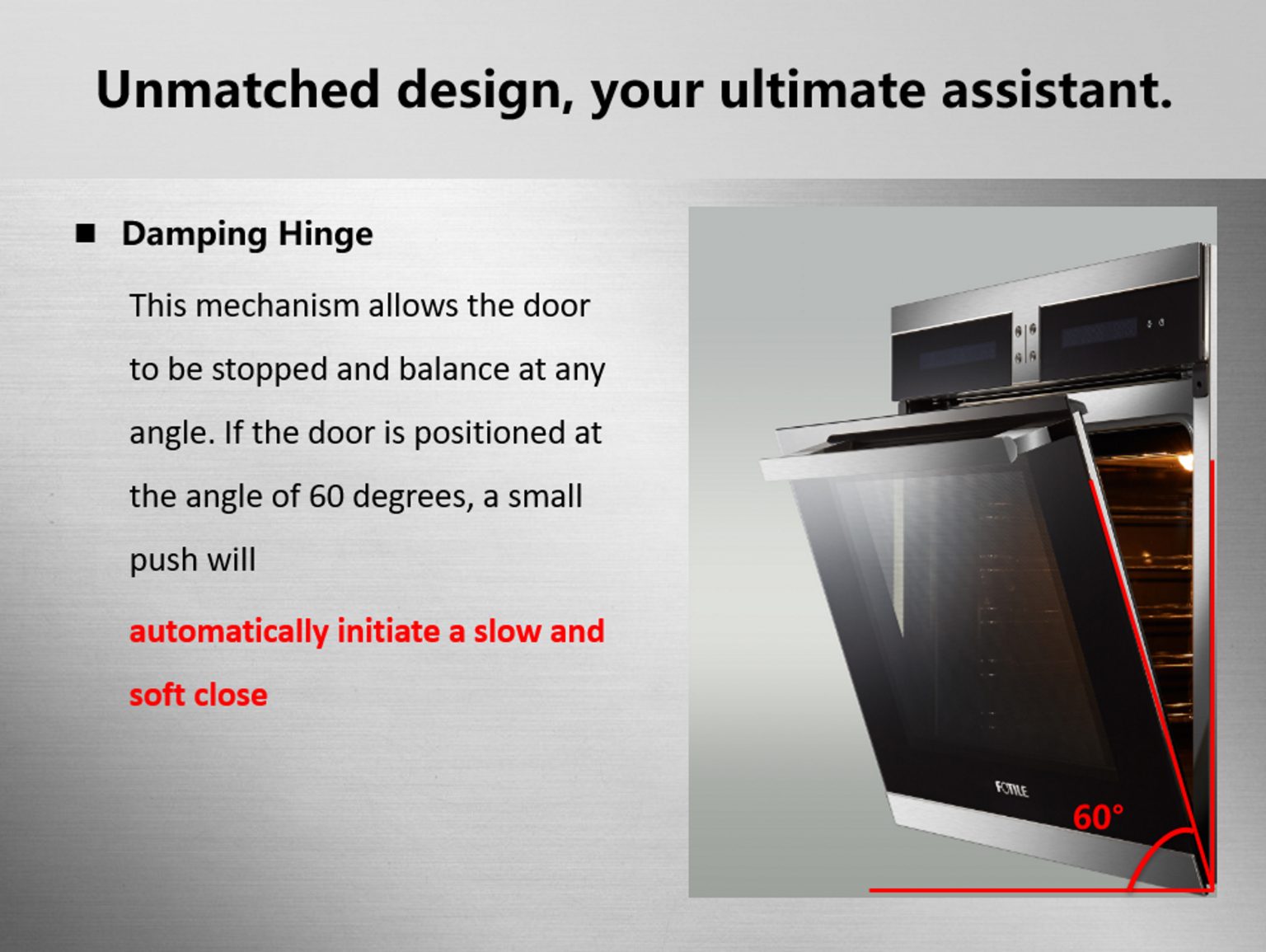 Unmatched design, your ultimate assistant.

■ Damping Hinge

This mechanism allows the door to be stopped and balance at any angle. If the door is positioned at the angle of 60 degrees, a small push will

automatically initiate a slow and soft close

FOTILE

60°